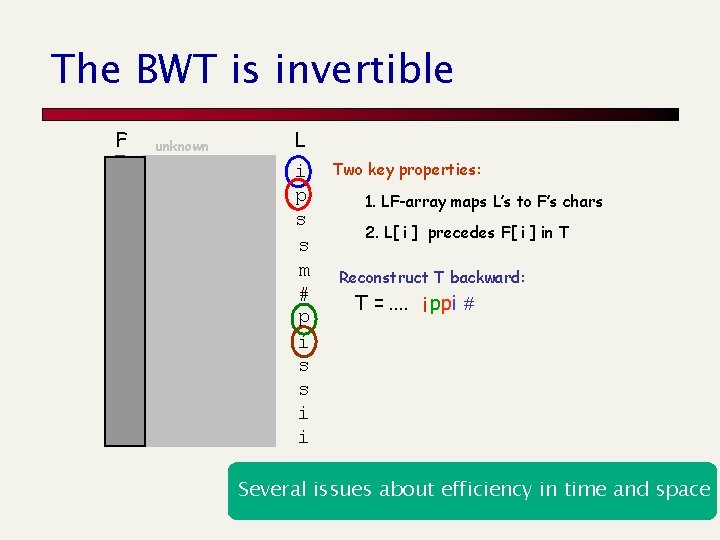 The BWT is invertible

F

unknown

L

i
p
s
s
m
#
p
i
s
s
i
i

Two key properties:

1. LF-array maps L's to F's chars

2. L[ i ] precedes F[ i ] in T

Reconstruct T backward:

T = .... ippi #

Several issues about efficiency in time and space